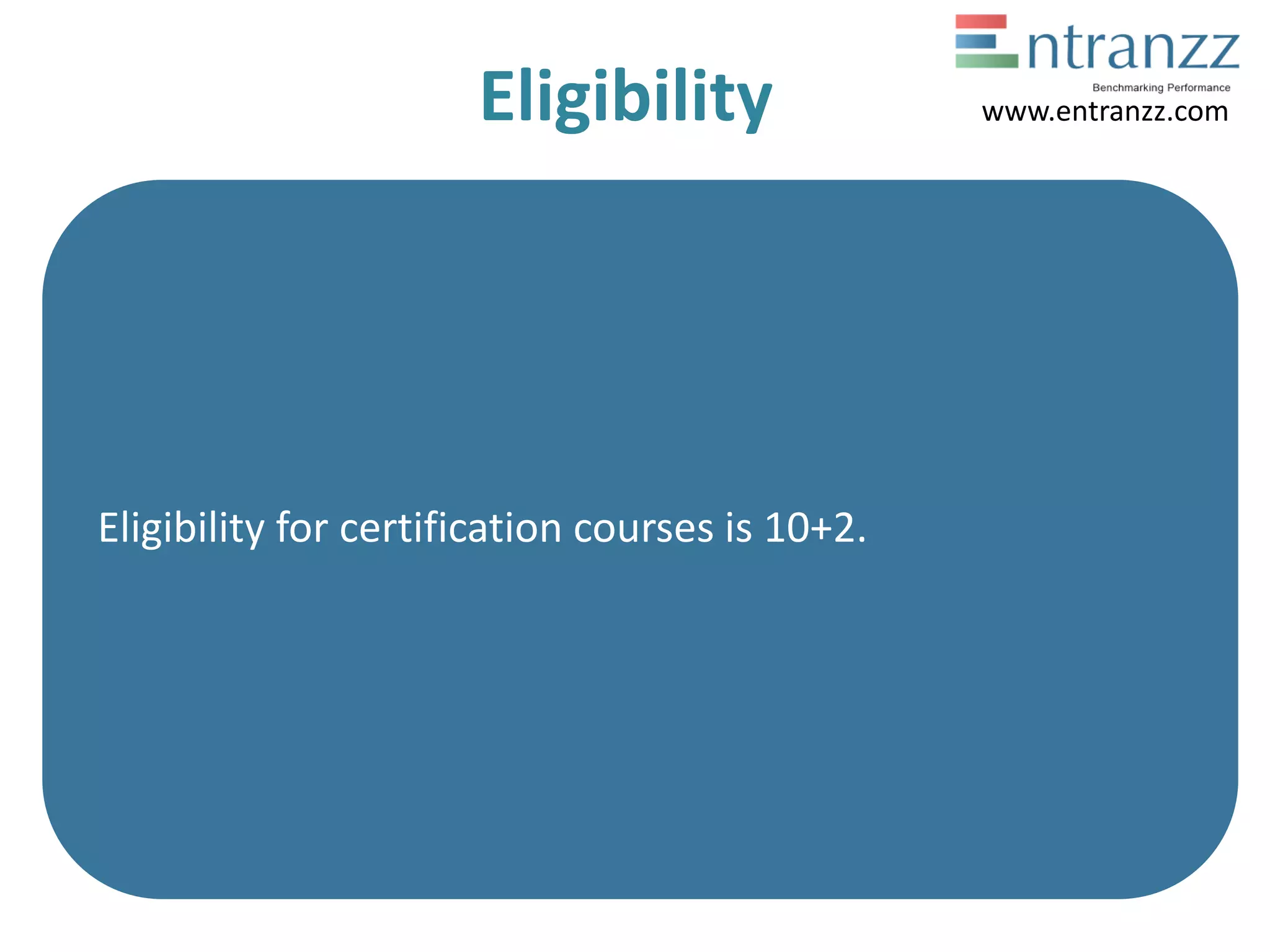 Entranzz
Benchmarking Performance
www.entranzz.com

Eligibility

Eligibility for certification courses is 10+2.